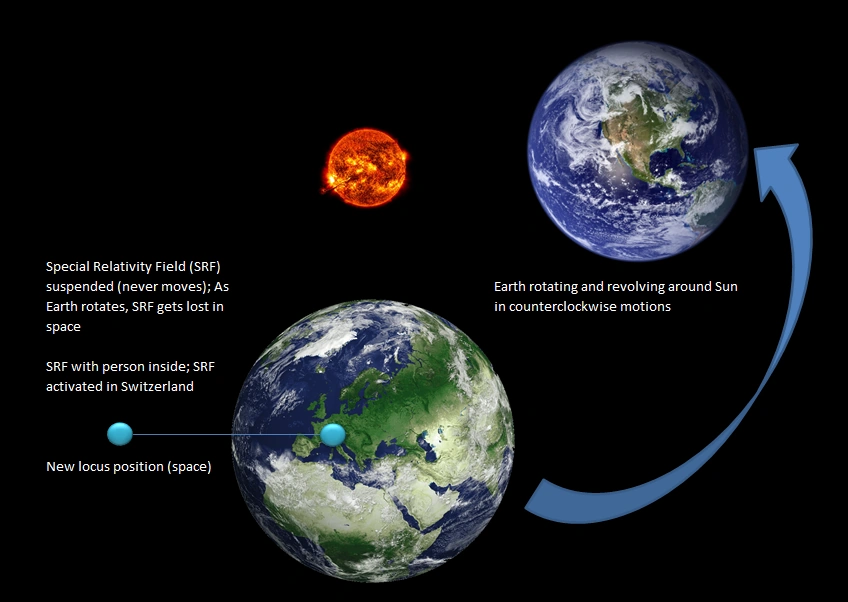 Special Relativity Field (SRF) suspended (never moves); As Earth rotates, SRF gets lost in space

SRF with person inside; SRF activated in Switzerland

New locus position (space)

Earth rotating and revolving around Sun in counterclockwise motions